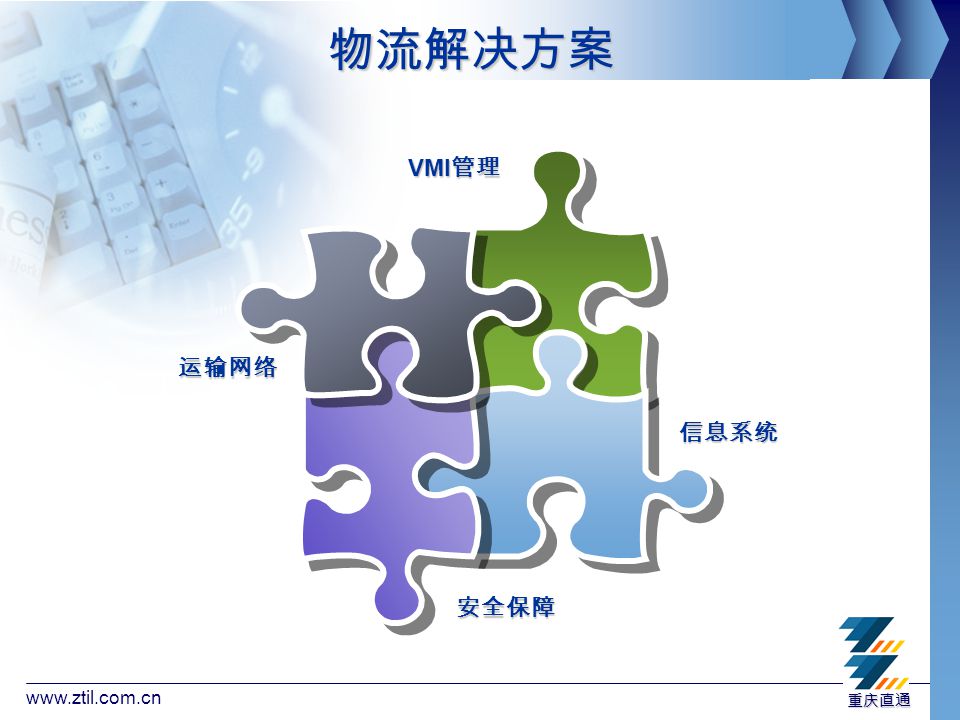 物流解决方案

VMI管理

运输网络

信息系统

安全保障

www.ztil.com.cn

重庆直通